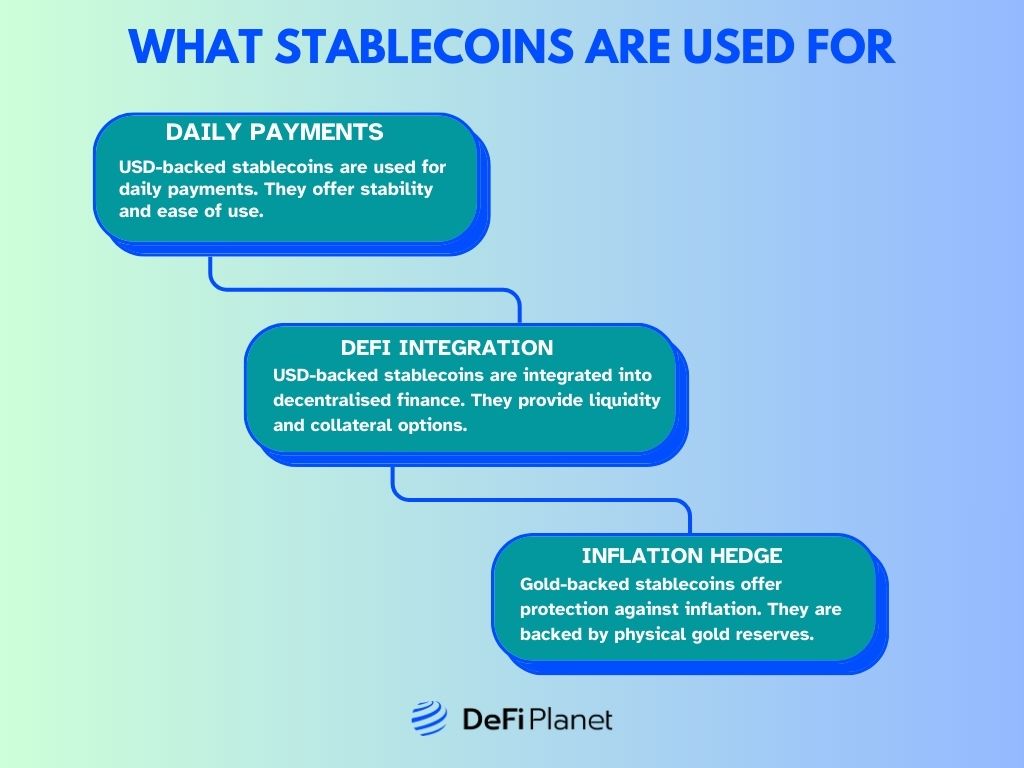 WHAT STABLECOINS ARE USED FOR

DAILY PAYMENTS

USD-backed stablecoins are used for daily payments. They offer stability and ease of use.

DEFI INTEGRATION

USD-backed stablecoins are integrated into decentralised finance. They provide liquidity and collateral options.

INFLATION HEDGE

Gold-backed stablecoins offer protection against inflation. They are backed by physical gold reserves.

DeFi Planet